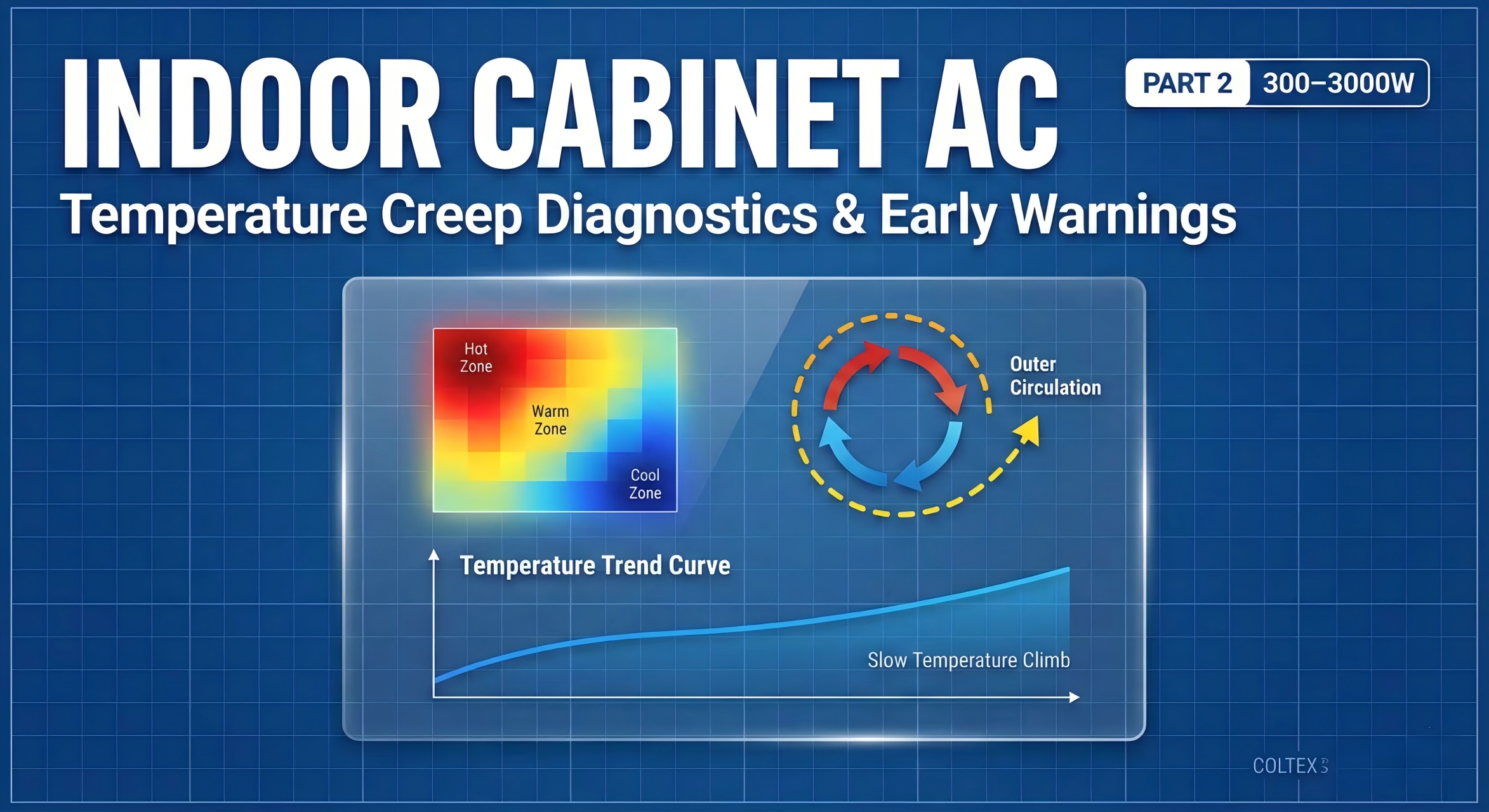 INDOOR CABINET AC

PART 2 300–3000W

Temperature Creep Diagnostics & Early Warnings

Hot Zone

Warm Zone

Cool Zone

Outer Circulation

Temperature Trend Curve

Slow Temperature Climb

COLTEX